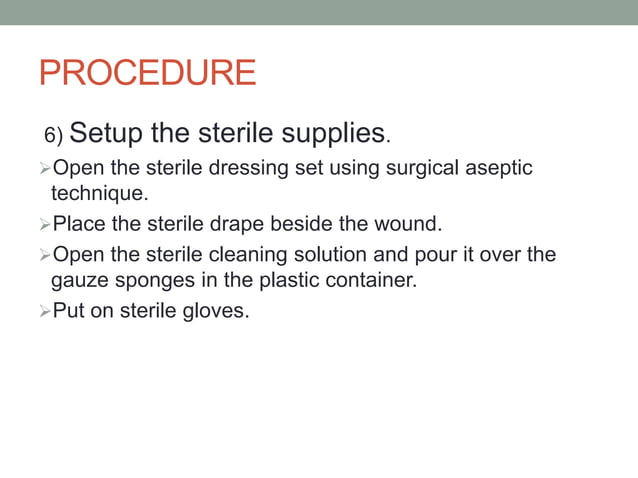 PROCEDURE

6) Setup the sterile supplies.

➢Open the sterile dressing set using surgical aseptic technique.

➢Place the sterile drape beside the wound.

➢Open the sterile cleaning solution and pour it over the gauze sponges in the plastic container.

➢Put on sterile gloves.